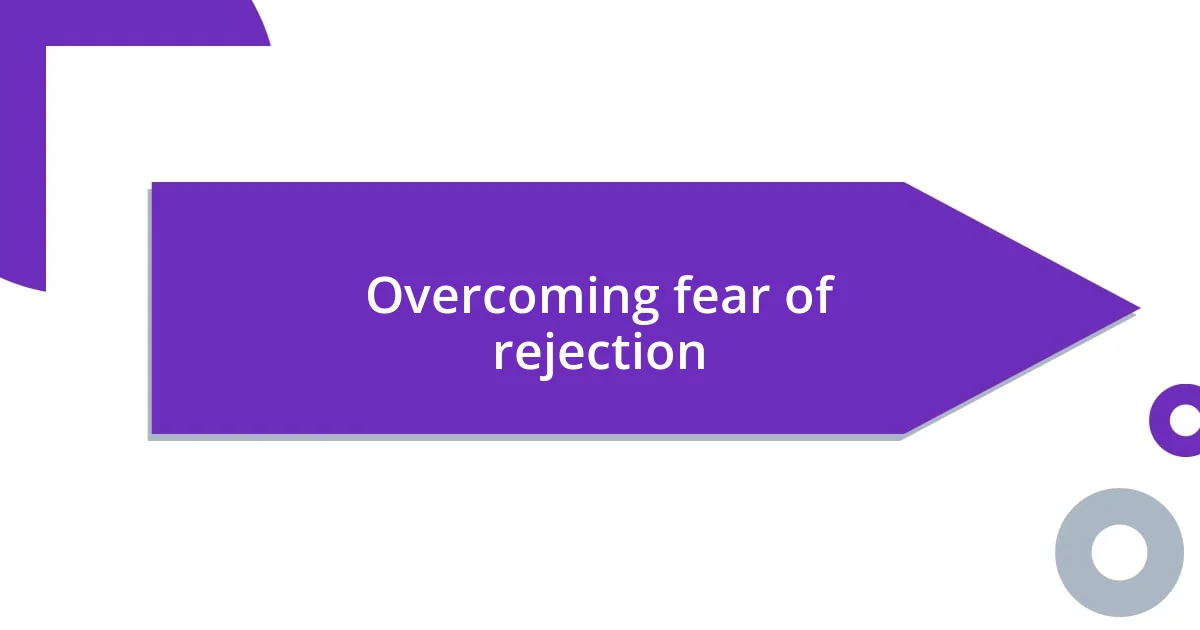 Overcoming fear of rejection